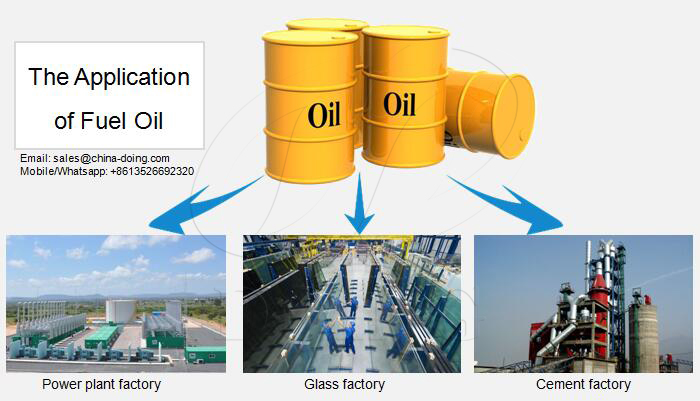 The Application of Fuel Oil

Email: sales@china-doing.com
Mobile/Whatsapp: +8613526692320

Oil

Oil

Power plant factory

Glass factory

Cement factory